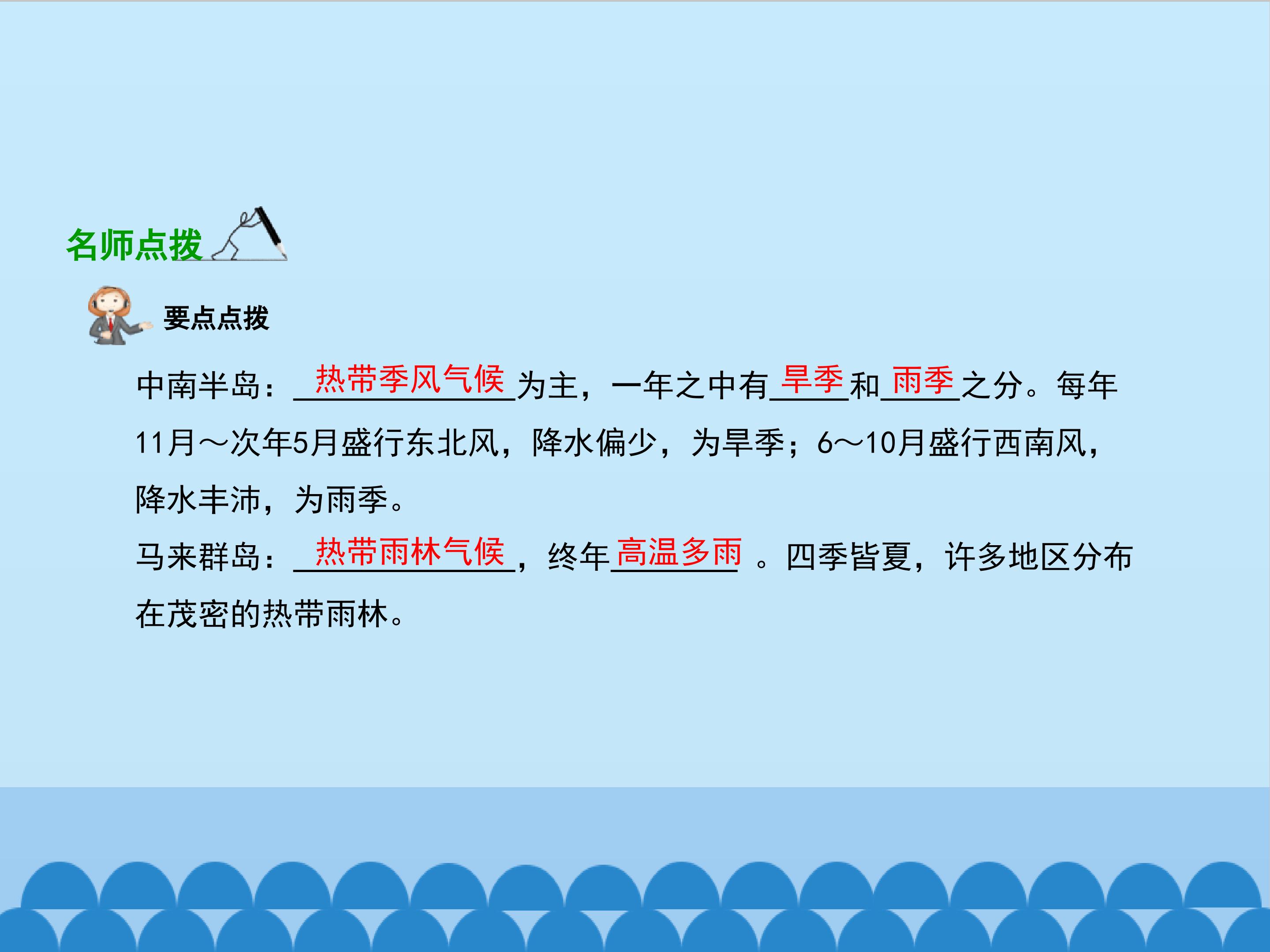 名师点拨

要点点拨

中南半岛：热带季风气候为主，一年之中有旱季和雨季之分。每年11月～次年5月盛行东北风，降水偏少，为旱季；6～10月盛行西南风，降水丰沛，为雨季。

马来群岛：热带雨林气候，终年高温多雨。四季皆夏，许多地区分布在茂密的热带雨林。